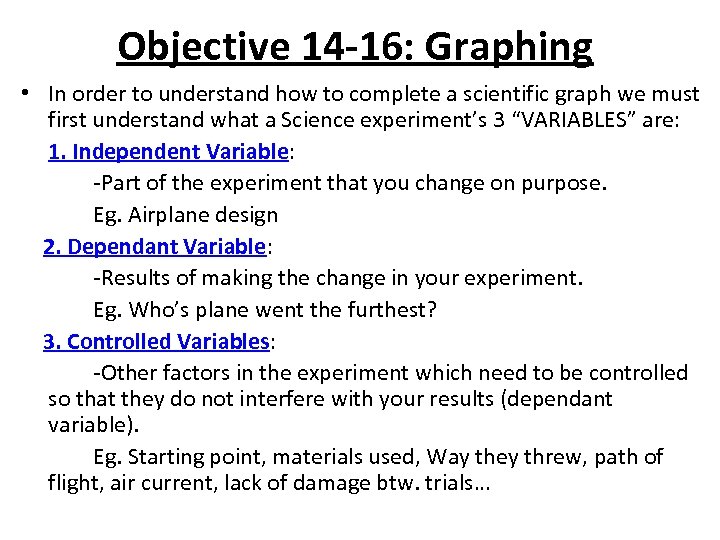 Objective 14-16: Graphing

• In order to understand how to complete a scientific graph we must first understand what a Science experiment's 3 "VARIABLES" are:

1. Independent Variable:

-Part of the experiment that you change on purpose.

Eg. Airplane design

2. Dependant Variable:

-Results of making the change in your experiment.

Eg. Who's plane went the furthest?

3. Controlled Variables:

-Other factors in the experiment which need to be controlled so that they do not interfere with your results (dependant variable).

Eg. Starting point, materials used, Way they threw, path of flight, air current, lack of damage btw. trials…